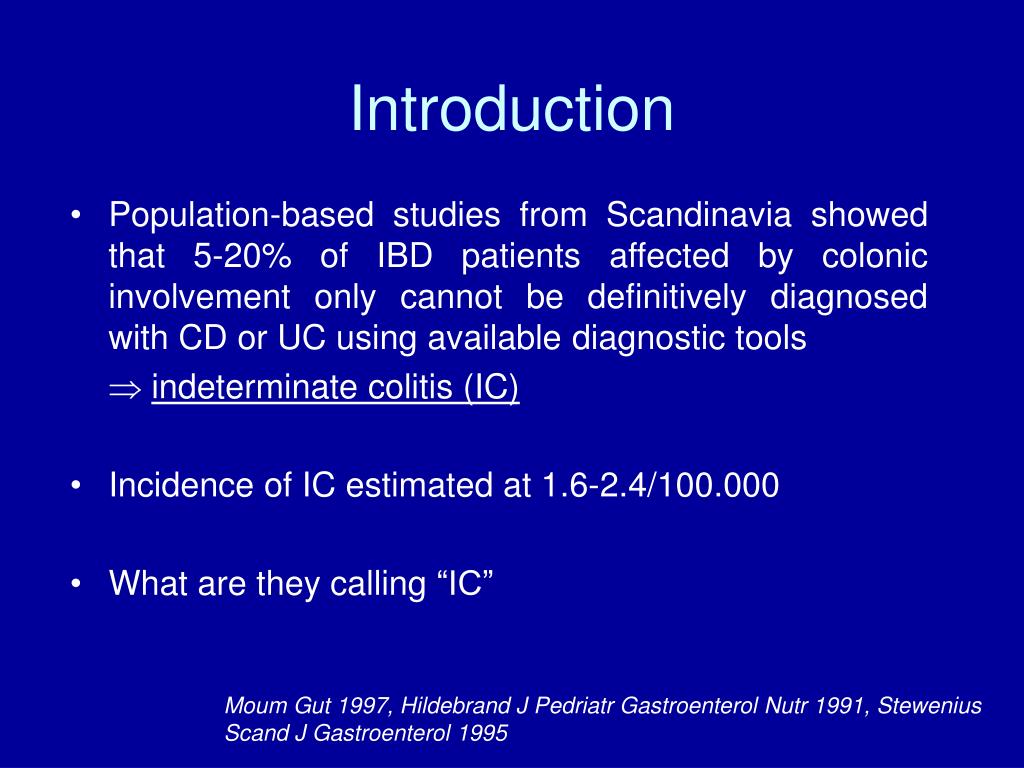 Introduction

• Population-based studies from Scandinavia showed that 5-20% of IBD patients affected by colonic involvement only cannot be definitively diagnosed with CD or UC using available diagnostic tools

$\Rightarrow$ indeterminate colitis (IC)

• Incidence of IC estimated at 1.6-2.4/100.000

• What are they calling “IC”

Moum Gut 1997, Hildebrand J Pedriatr Gastroenterol Nutr 1991, Stewenius Scand J Gastroenterol 1995